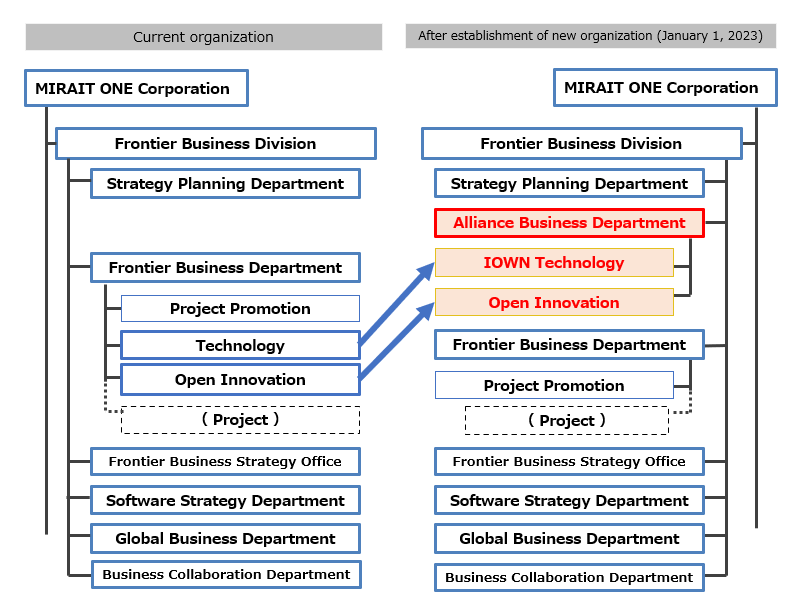 Current organization

MIRAIT ONE Corporation

Frontier Business Division

Strategy Planning Department

Frontier Business Department

Project Promotion

Technology

Open Innovation

( Project )

Frontier Business Strategy Office

Software Strategy Department

Global Business Department

Business Collaboration Department

After establishment of new organization (January 1, 2023)

MIRAIT ONE Corporation

Frontier Business Division

Strategy Planning Department

Alliance Business Department

IOWN Technology

Open Innovation

Frontier Business Department

Project Promotion

( Project )

Frontier Business Strategy Office

Software Strategy Department

Global Business Department

Business Collaboration Department